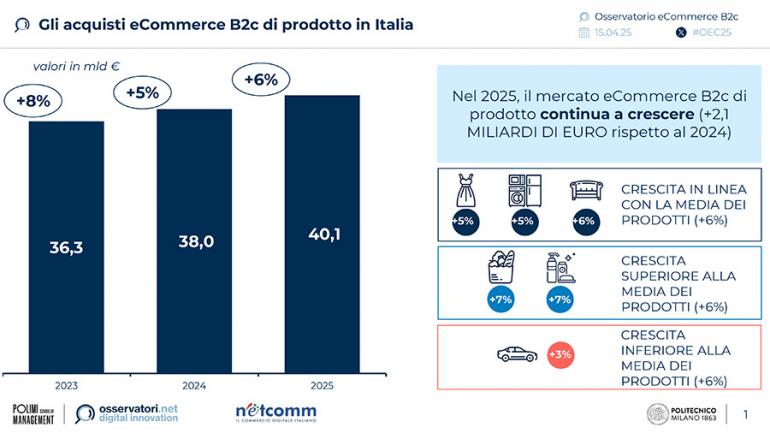 Gli acquisti eCommerce B2c di prodotto in Italia

Osservatorio eCommerce B2c
15.04.25
#OEC25

valori in mld €

+8%
+5%
+6%

36,3
38,0
40,1

2023
2024
2025

Nel 2025, il mercato eCommerce B2c di prodotto **continua a crescere** (+2,1 MILIARDI DI EURO rispetto al 2024)

+5%
+5%
+6%
CRESCITA IN LINEA CON LA MEDIA DEI PRODOTTI (+6%)

+7%
+7%
CRESCITA SUPERIORE ALLA MEDIA DEI PRODOTTI (+6%)

+3%
CRESCITA INFERIORE ALLA MEDIA DEI PRODOTTI (+6%)

POLIMI SCHOOL OF MANAGEMENT
osservatori.net digital innovation
netcomm IL COMMERCIO DIGITALE ITALIANO
POLITECNICO MILANO 1863
1